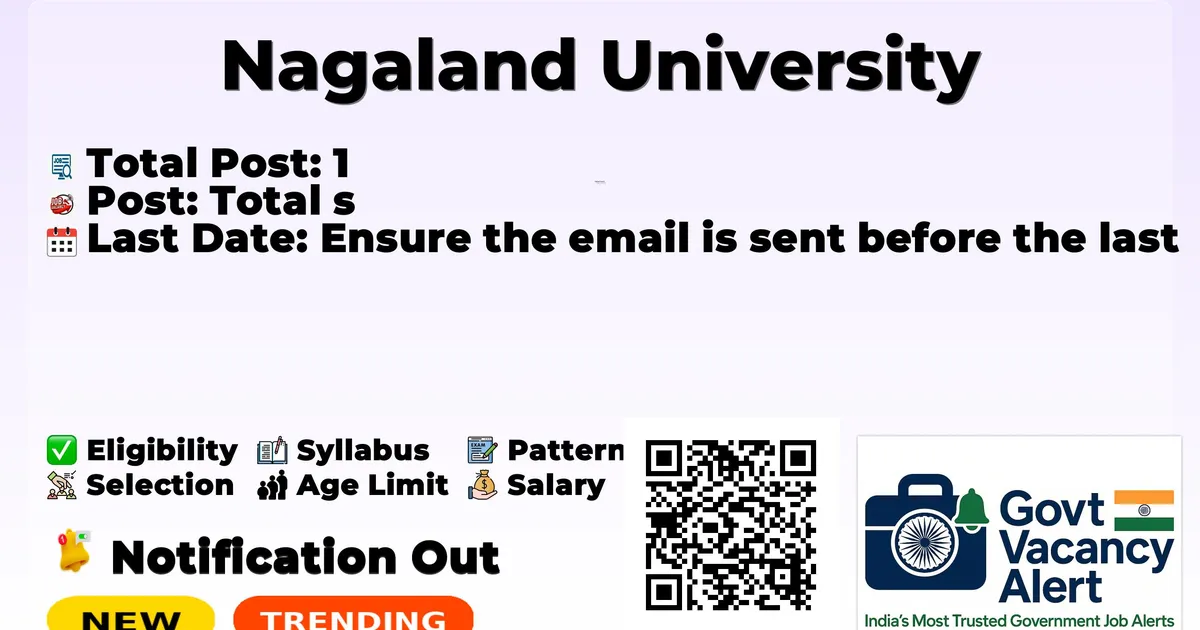 Nagaland University

Total Post: 1
Post: Total s
Last Date: Ensure the email is sent before the last

Eligibility Syllabus Pattern
Selection Age Limit Salary

Notification Out

NEW TRENDING

Govt Vacancy Alert
India's Most Trusted Government Job Alerts